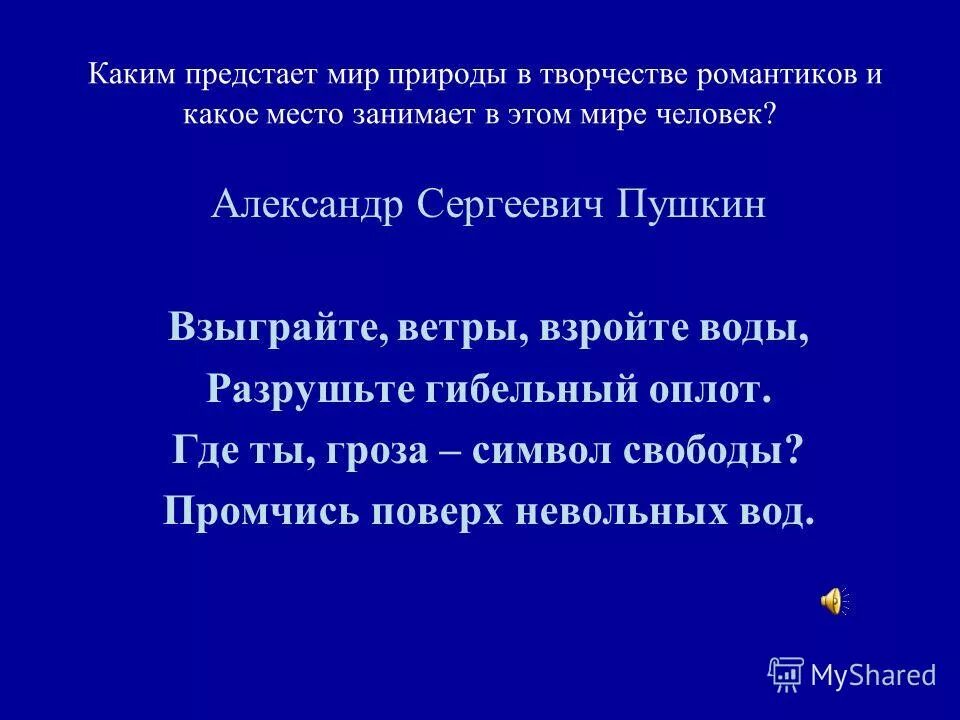 Каким предстает мир природы в творчестве романтиков и какое место занимает в этом мире человек?

Александр Сергеевич Пушкин

Взыграйте, ветры, взройте воды,
Разрушьте гибельный оплот.
Где ты, гроза – символ свободы?
Промчись поверх невольных вод.

MyShared